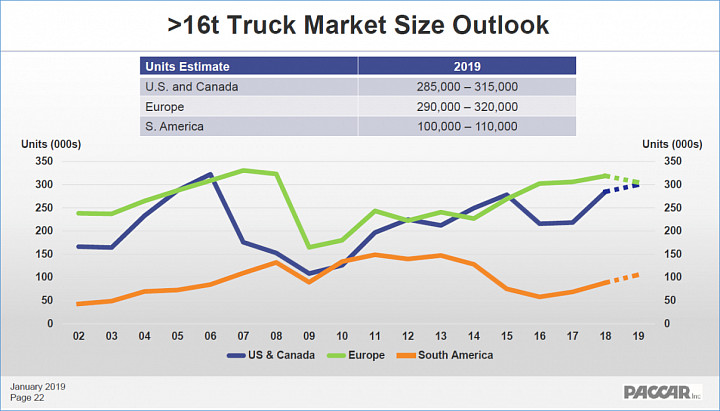 >16t Truck Market Size Outlook

| Units Estimate | 2019 |
|---|---|
| U.S. and Canada | 285,000 – 315,000 |
| Europe | 290,000 – 320,000 |
| S. America | 100,000 – 110,000 |

Units (000s)
350
300
250
200
150
100
50
0

Units (000s)
350
300
250
200
150
100
50
0

02 03 04 05 06 07 08 09 10 11 12 13 14 15 16 17 18 19

US & Canada Europe South America

January 2019
Page 22

PACCAR Inc